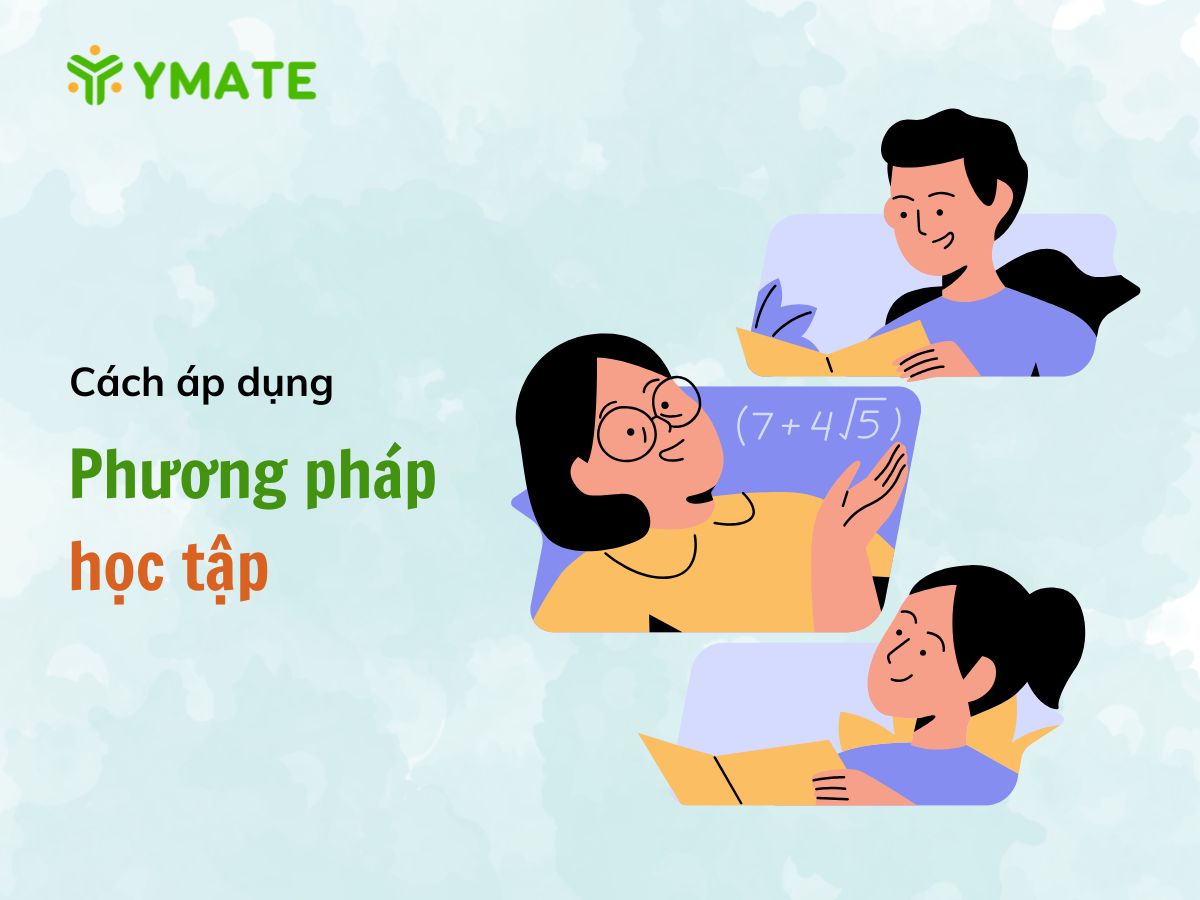 YMATE

Cách áp dụng

Phương pháp học tập

$(7+4\sqrt{5})$